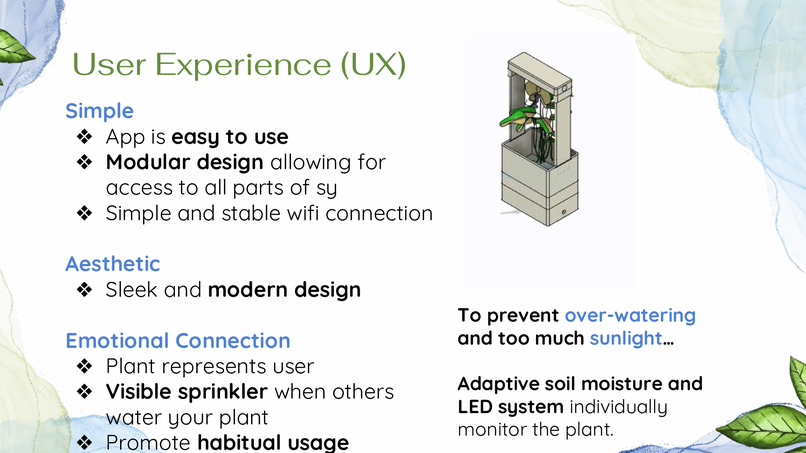 User Experience (UX)

Simple
❖ App is easy to use
❖ Modular design allowing for access to all parts of sy
❖ Simple and stable wifi connection

Aesthetic
❖ Sleek and modern design

Emotional Connection
❖ Plant represents user
❖ Visible sprinkler when others water your plant
❖ Promote habitual usage

To prevent over-watering and too much sunlight...

Adaptive soil moisture and LED system individually monitor the plant.